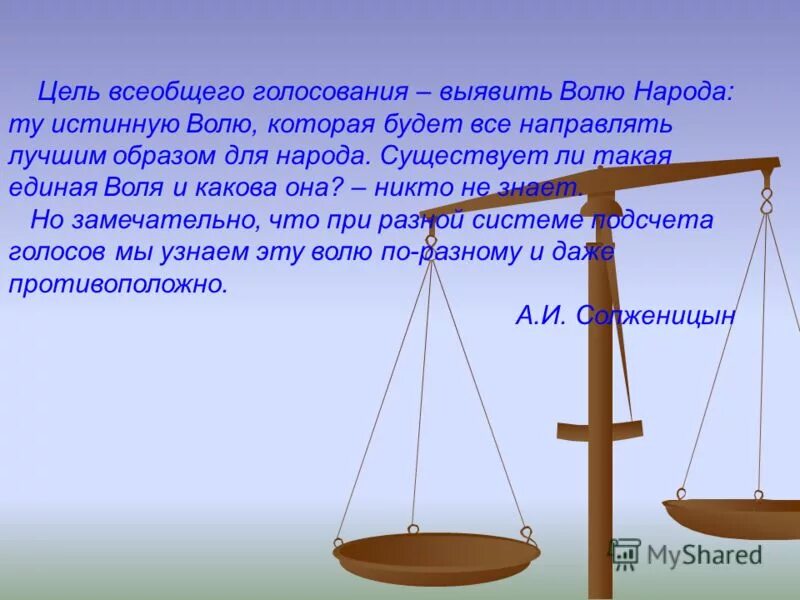 Цель всеобщего голосования – выявить Волю Народа: ту истинную Волю, которая будет все направлять лучшим образом для народа. Существует ли такая единая Воля и какова она? – никто не знает.

Но замечательно, что при разной системе подсчета голосов мы узнаем эту волю по-разному и даже противоположно.

А.И. Солженицын

MyShared